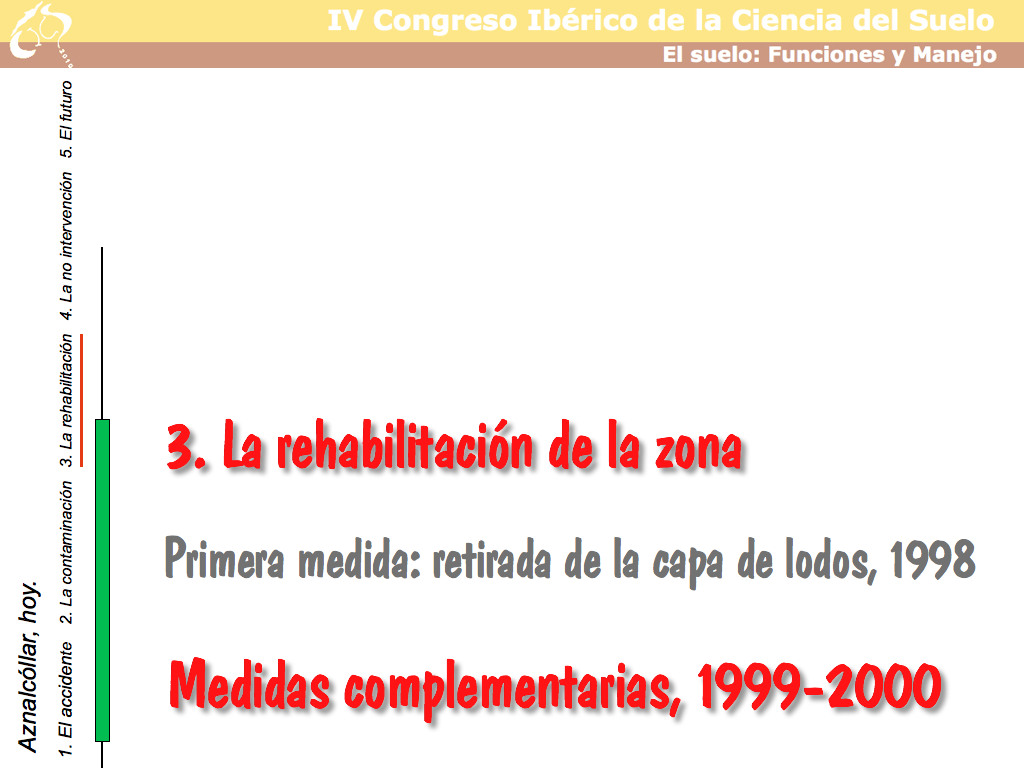 IV Congreso Ibérico de la Ciencia del Suelo
El suelo: Funciones y Manejo

Aznalcóllar, hoy.

1. El accidente 2. La contaminación 3. La rehabilitación 4. La no intervención 5. El futuro

3. La rehabilitación de la zona

Primera medida: retirada de la capa de lodos, 1998

Medidas complementarias, 1999-2000